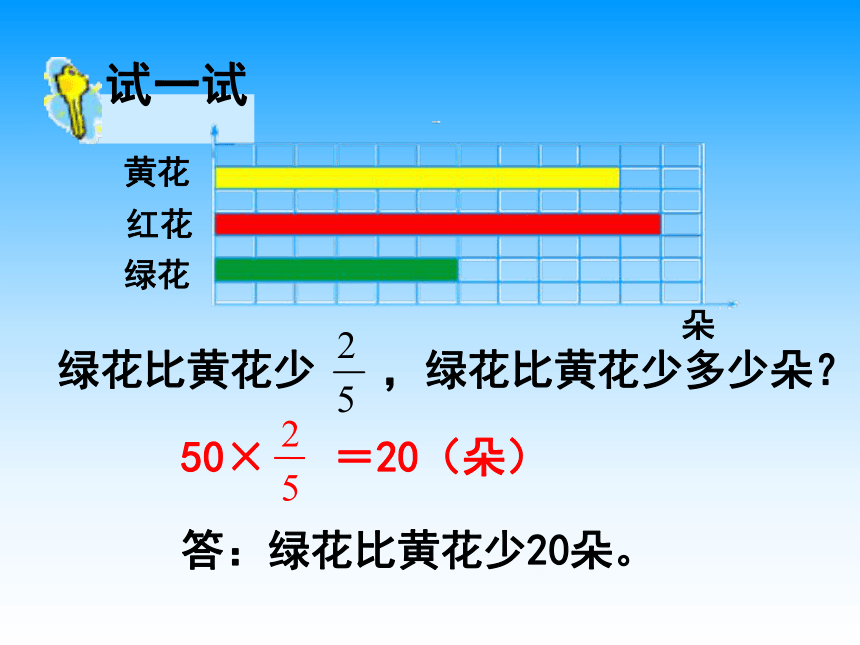 试一试

黄花

红花

绿花

朵

绿花比黄花少 $\frac{2}{5}$ ，绿花比黄花少多少朵？

$50\times\frac{2}{5}=20$（朵）

答：绿花比黄花少20朵。